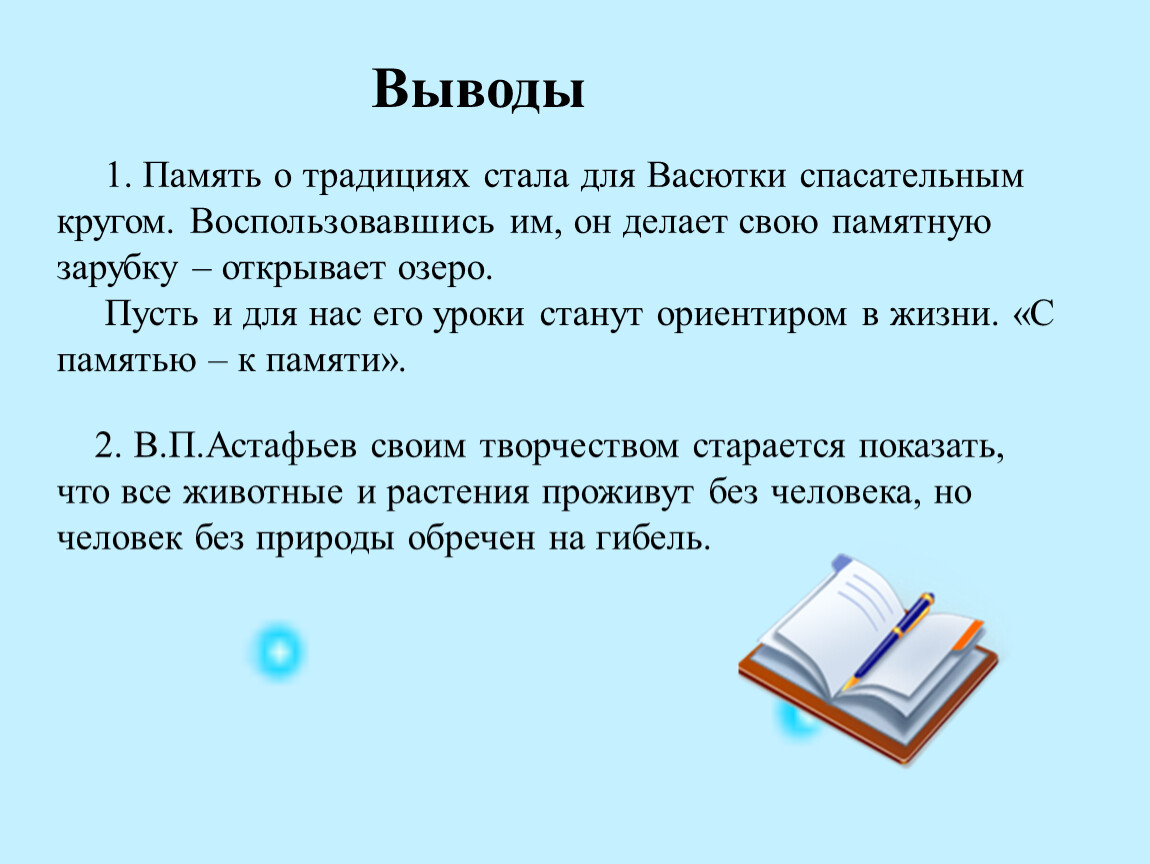 Выводы

1. Память о традициях стала для Васютки спасательным кругом. Воспользовавшись им, он делает свою памятную зарубку – открывает озеро.

Пусть и для нас его уроки станут ориентиром в жизни. «С памятью – к памяти».

2. В.П.Астафьев своим творчеством старается показать, что все животные и растения проживут без человека, но человек без природы обречен на гибель.